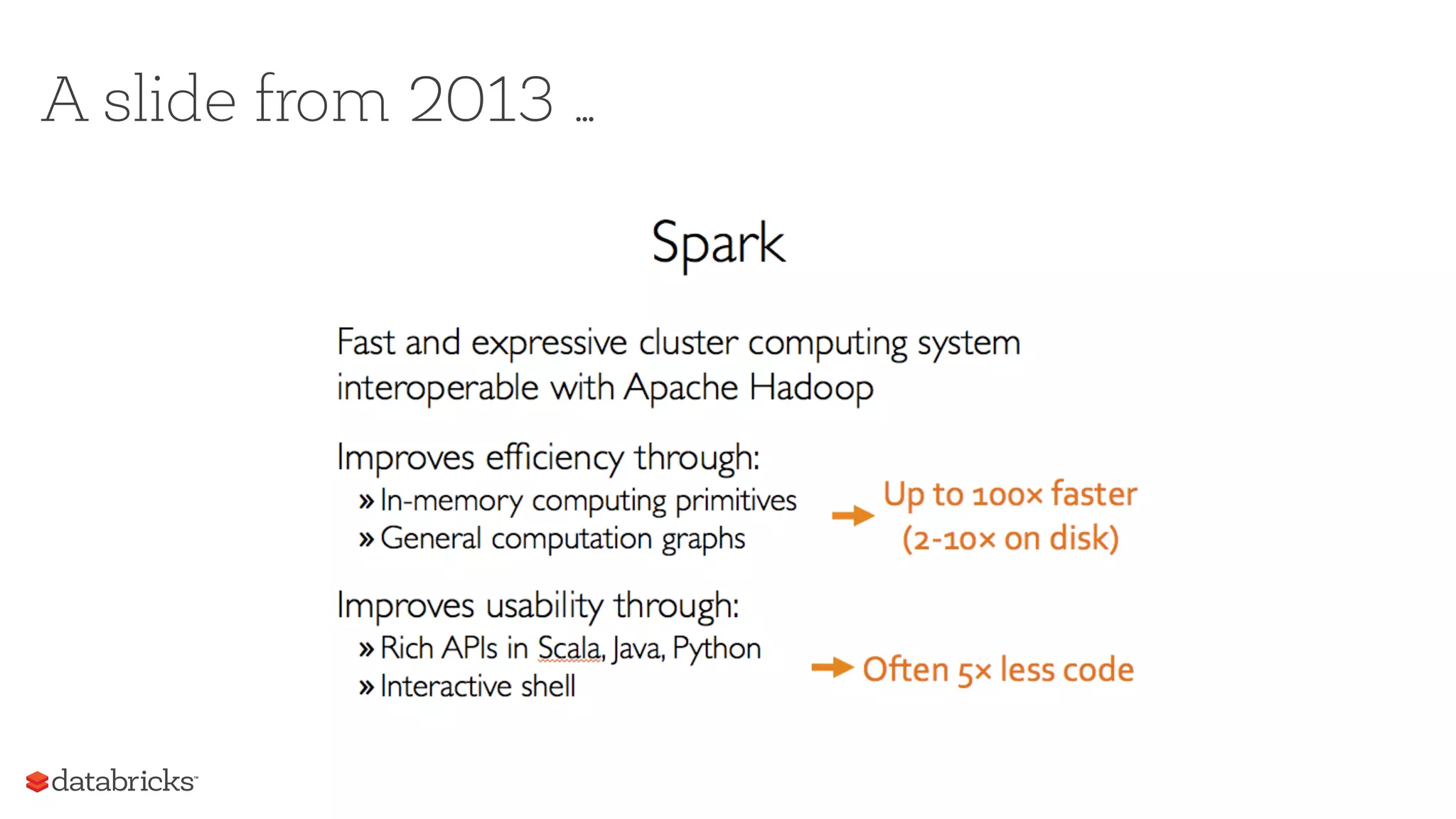 A slide from 2013 …

Spark

Fast and expressive cluster computing system interoperable with Apache Hadoop

Improves efficiency through:
» In-memory computing primitives
» General computation graphs

Up to 100× faster (2-10× on disk)

Improves usability through:
» Rich APIs in Scala, Java, Python
» Interactive shell

Often 5× less code

databricks